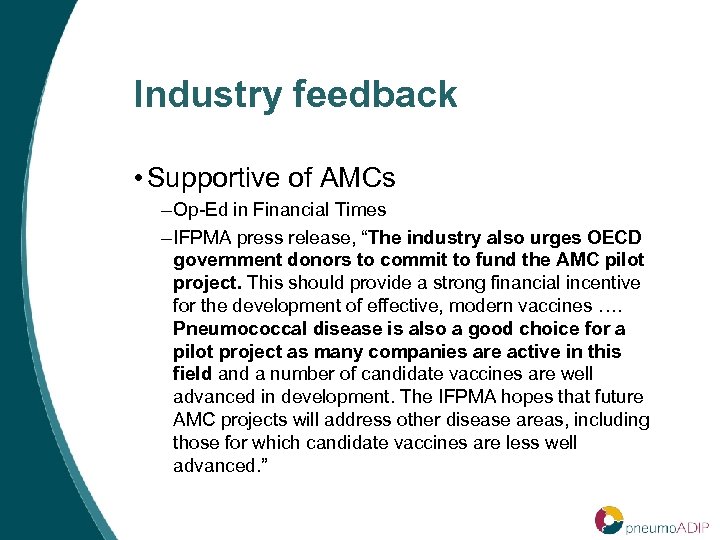 Industry feedback

• Supportive of AMCs

– Op-Ed in Financial Times

– IFPMA press release, “The industry also urges OECD government donors to commit to fund the AMC pilot project. This should provide a strong financial incentive for the development of effective, modern vaccines …. Pneumococcal disease is also a good choice for a pilot project as many companies are active in this field and a number of candidate vaccines are well advanced in development. The IFPMA hopes that future AMC projects will address other disease areas, including those for which candidate vaccines are less well advanced.”

pneumoADIP